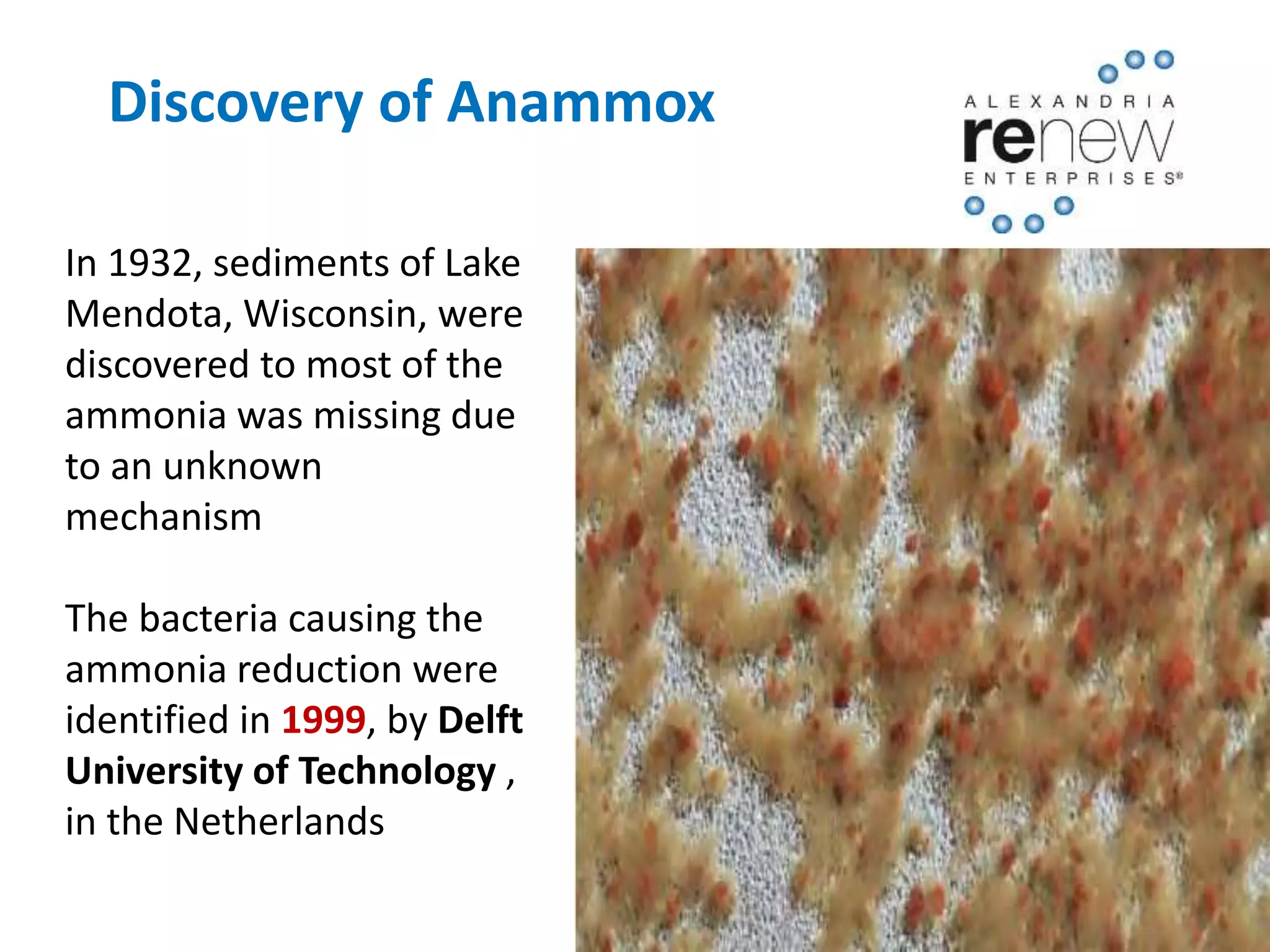 Discovery of Anammox

ALEXANDRIA
renew
ENTERPRISES®

In 1932, sediments of Lake Mendota, Wisconsin, were discovered to most of the ammonia was missing due to an unknown mechanism

The bacteria causing the ammonia reduction were identified in 1999, by Delft University of Technology , in the Netherlands